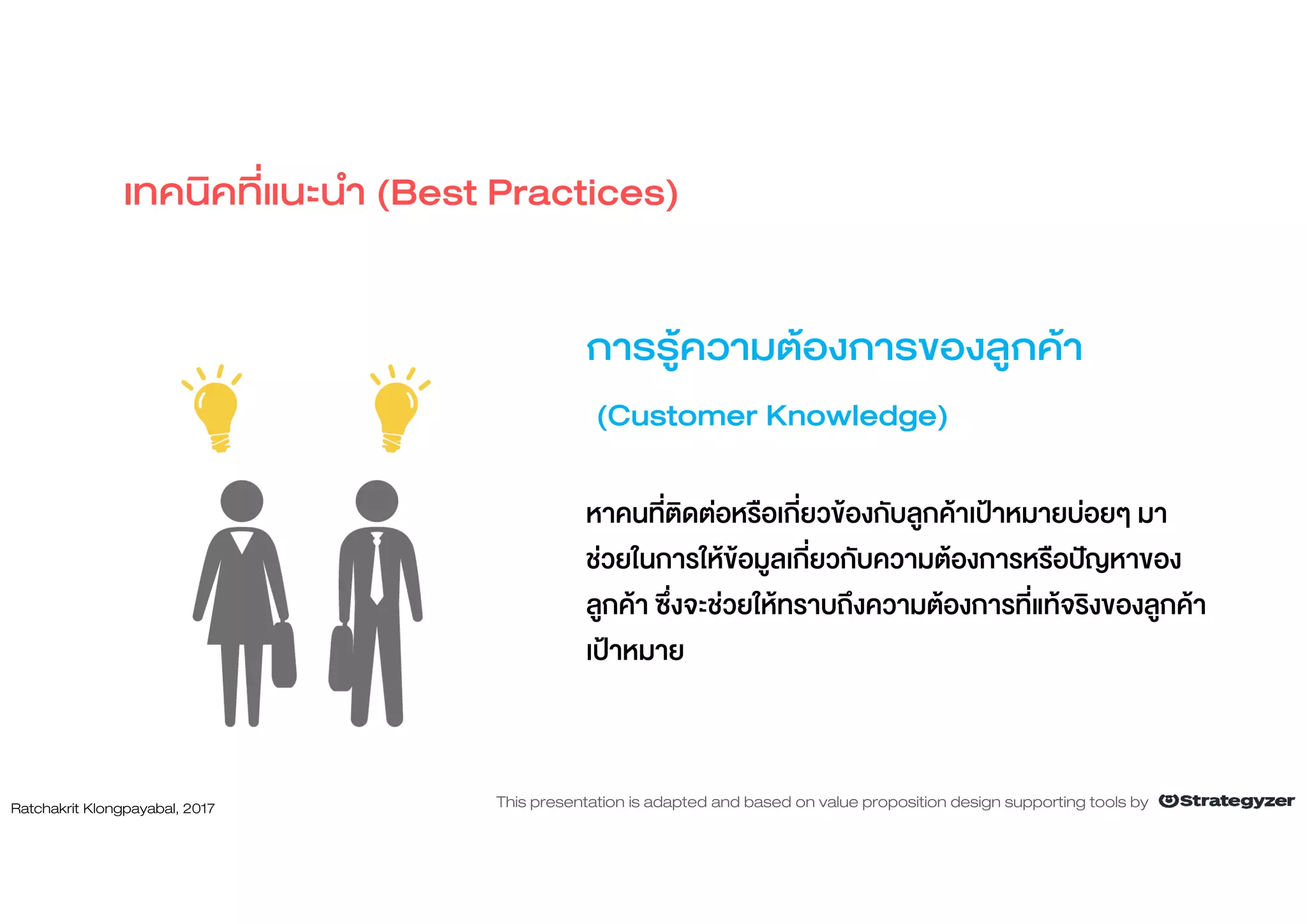 เทคนิคที่แนะนำ (Best Practices)

การรู้ความต้องการของลูกค้า

(Customer Knowledge)

หาคนที่ติดต่อหรือเกี่ยวข้องกับลูกค้าเป้าหมายบ่อยๆ มาช่วยในการให้ข้อมูลเกี่ยวกับความต้องการหรือปัญหาของลูกค้า ซึ่งจะช่วยให้ทราบถึงความต้องการที่แท้จริงของลูกค้าเป้าหมาย

Ratchakrit Klongpayabal, 2017

This presentation is adapted and based on value proposition design supporting tools by Strategyzer